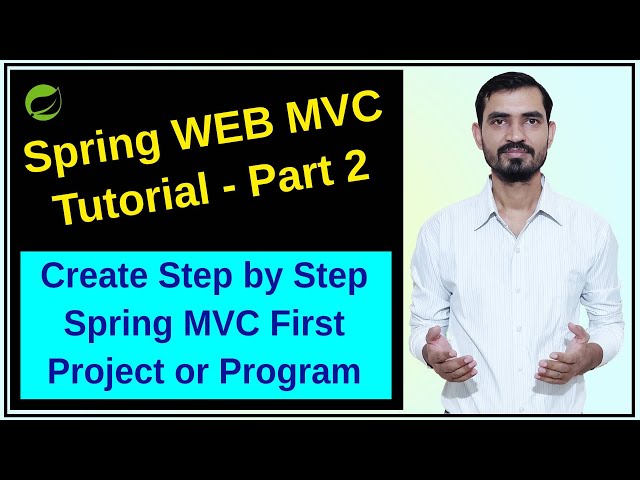 Spring WEB MVC Tutorial - Part 2

Create Step by Step Spring MVC First Project or Program